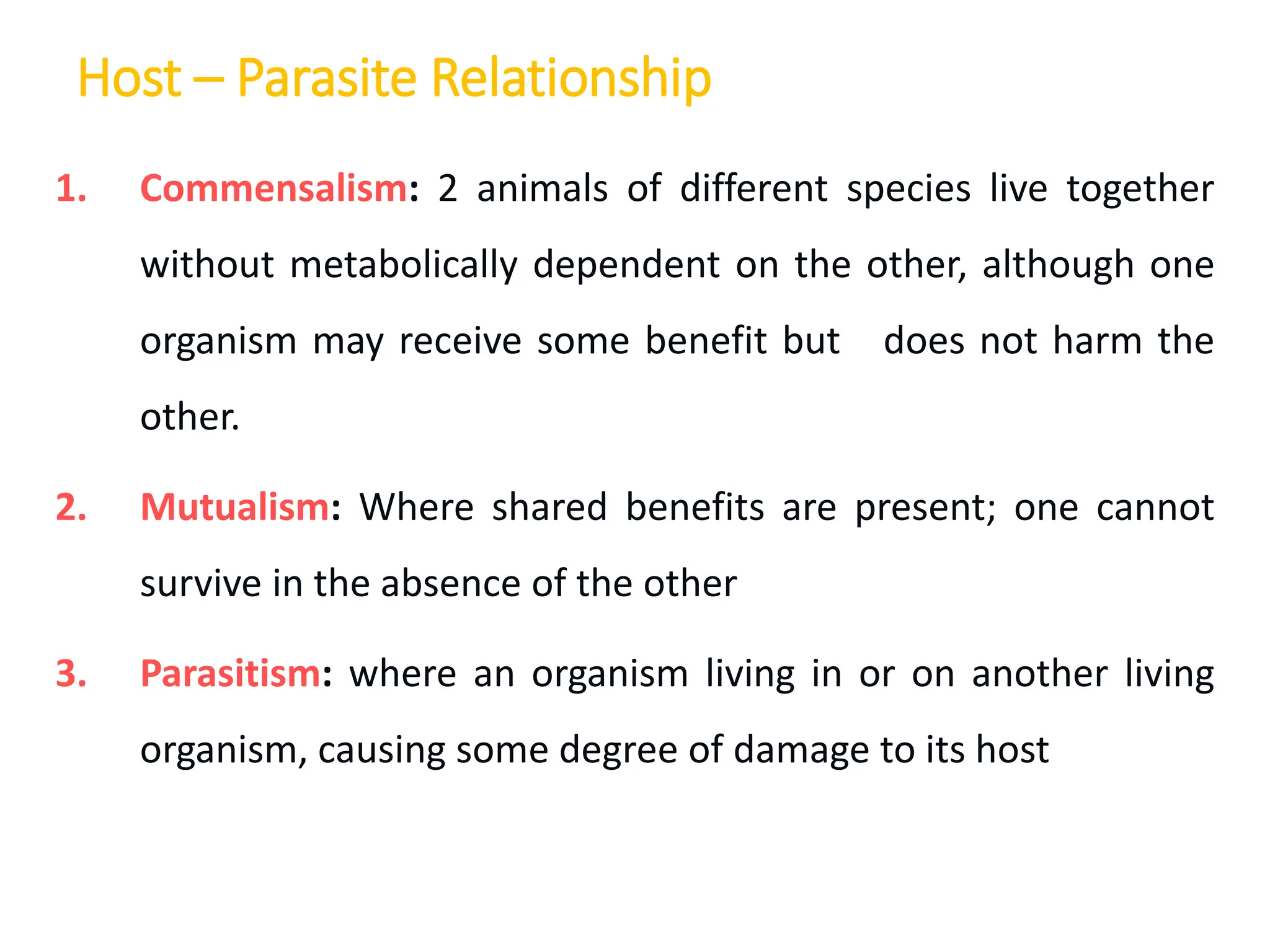 Host – Parasite Relationship

1. Commensalism: 2 animals of different species live together without metabolically dependent on the other, although one organism may receive some benefit but does not harm the other.

2. Mutualism: Where shared benefits are present; one cannot survive in the absence of the other

3. Parasitism: where an organism living in or on another living organism, causing some degree of damage to its host